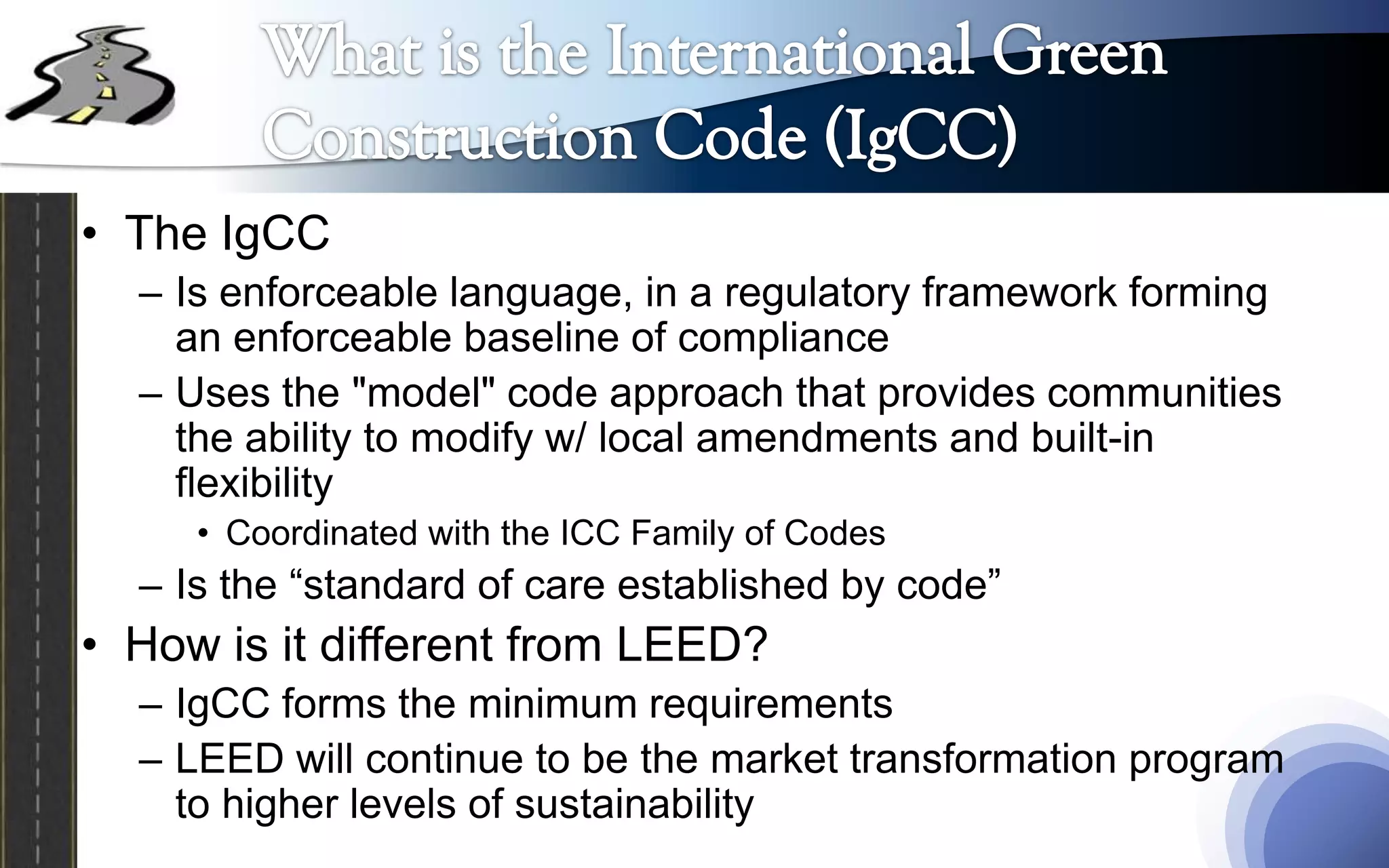 What is the International Green Construction Code (IgCC)

• The IgCC
– Is enforceable language, in a regulatory framework forming an enforceable baseline of compliance
– Uses the "model" code approach that provides communities the ability to modify w/ local amendments and built-in flexibility
• Coordinated with the ICC Family of Codes
– Is the “standard of care established by code”
• How is it different from LEED?
– IgCC forms the minimum requirements
– LEED will continue to be the market transformation program to higher levels of sustainability